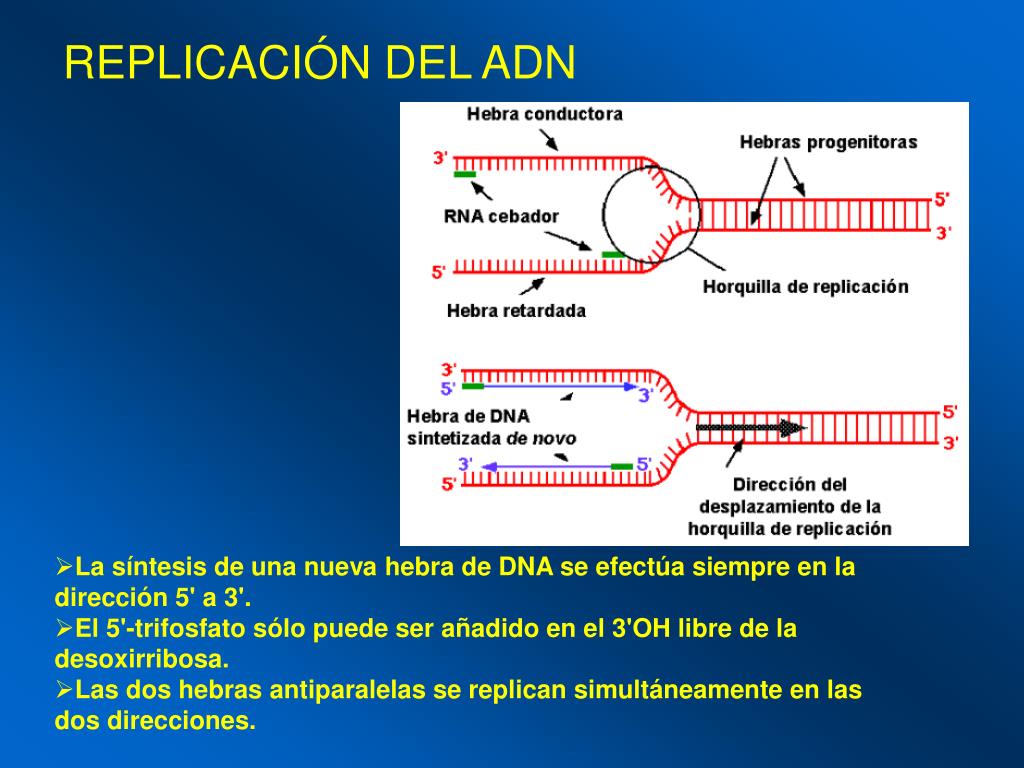 REPLICACIÓN DEL ADN

Hebra conductora

Hebras progenitoras

3'

5'

3'

RNA cebador

5'

Horquilla de replicación

Hebra retardada

3'

5'

3'

5'

3'

Hebra de DNA sintetizada de novo

3'

5'

5'

Dirección del desplazamiento de la horquilla de replicación

➢La síntesis de una nueva hebra de DNA se efectúa siempre en la dirección 5' a 3'.
➢El 5'-trifosfato sólo puede ser añadido en el 3'OH libre de la desoxirribosa.
➢Las dos hebras antiparalelas se replican simultáneamente en las dos direcciones.